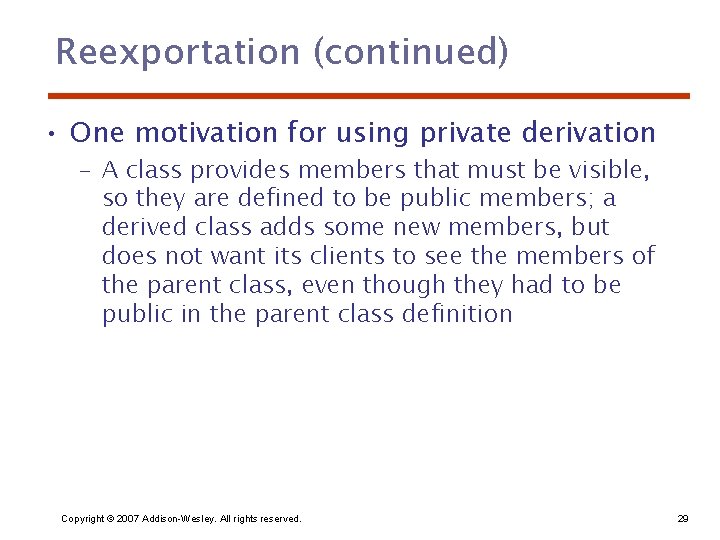 Reexportation (continued)

• One motivation for using private derivation

– A class provides members that must be visible, so they are defined to be public members; a derived class adds some new members, but does not want its clients to see the members of the parent class, even though they had to be public in the parent class definition

Copyright © 2007 Addison-Wesley. All rights reserved.

29